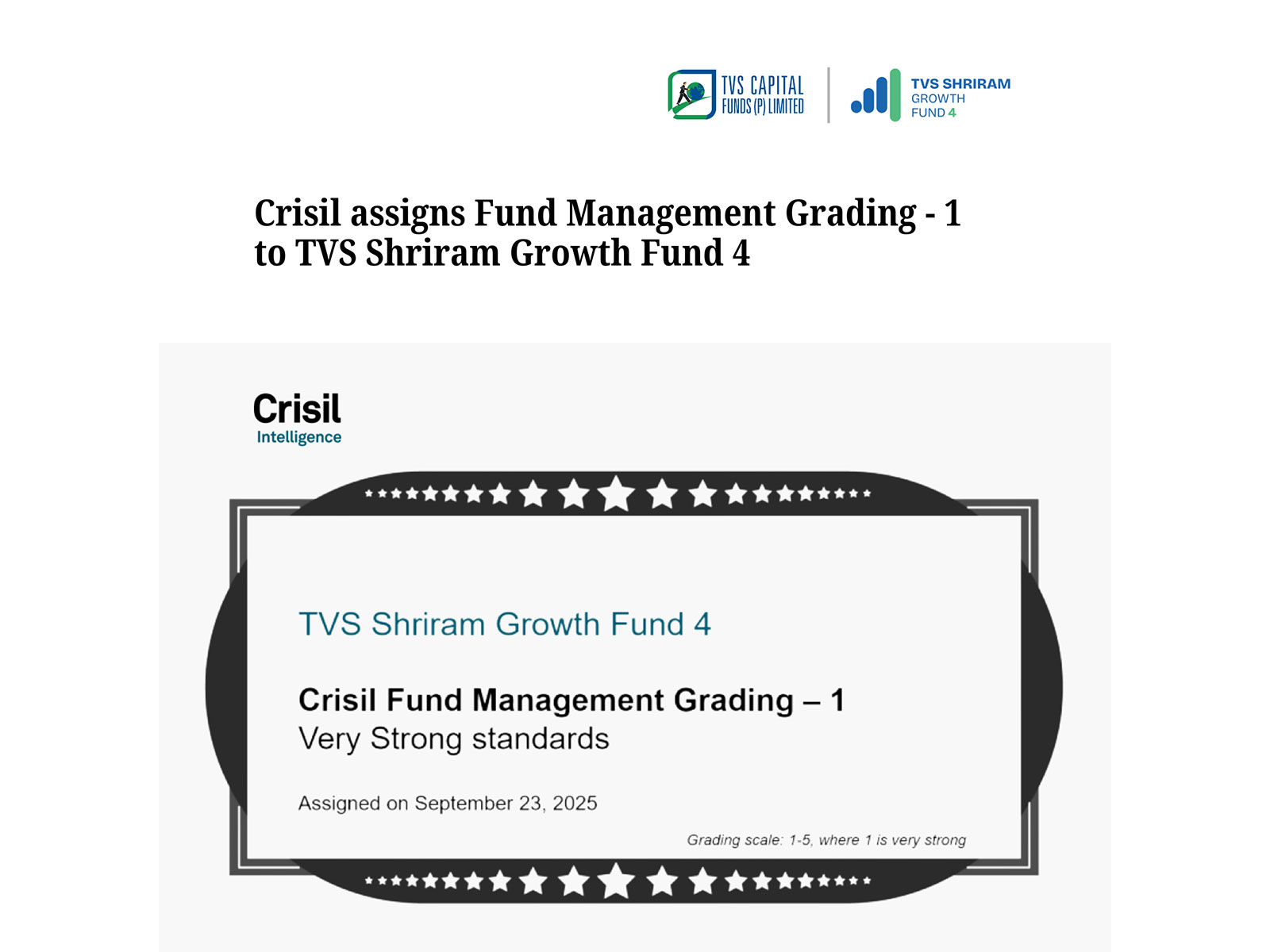 TVS CAPITAL FUNDS (P) LIMITED

TVS SHRIRAM GROWTH FUND 4

Crisil assigns Fund Management Grading - 1 to TVS Shriram Growth Fund 4

Crisil
Intelligence

TVS Shriram Growth Fund 4

Crisil Fund Management Grading – 1
Very Strong standards

Assigned on September 23, 2025

Grading scale: 1-5, where 1 is very strong